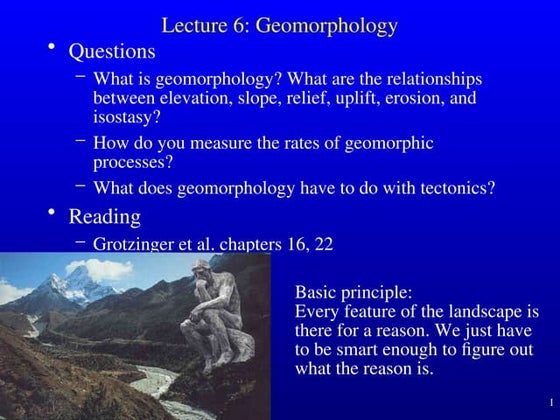 Lecture 6: Geomorphology

• Questions

– What is geomorphology? What are the relationships between elevation, slope, relief, uplift, erosion, and isostasy?

– How do you measure the rates of geomorphic processes?

– What does geomorphology have to do with tectonics?

• Reading

– Grotzinger et al. chapters 16, 22

Basic principle:
Every feature of the landscape is there for a reason. We just have to be smart enough to figure out what the reason is.

1